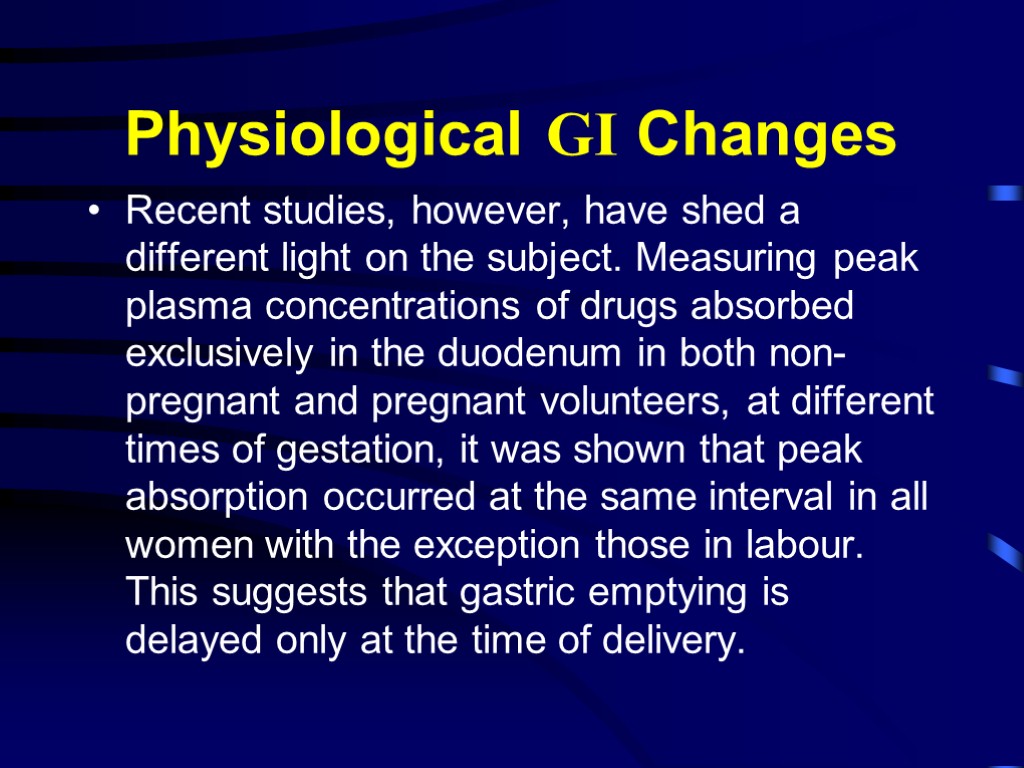 Physiological GI Changes

• Recent studies, however, have shed a different light on the subject. Measuring peak plasma concentrations of drugs absorbed exclusively in the duodenum in both non-pregnant and pregnant volunteers, at different times of gestation, it was shown that peak absorption occurred at the same interval in all women with the exception those in labour. This suggests that gastric emptying is delayed only at the time of delivery.